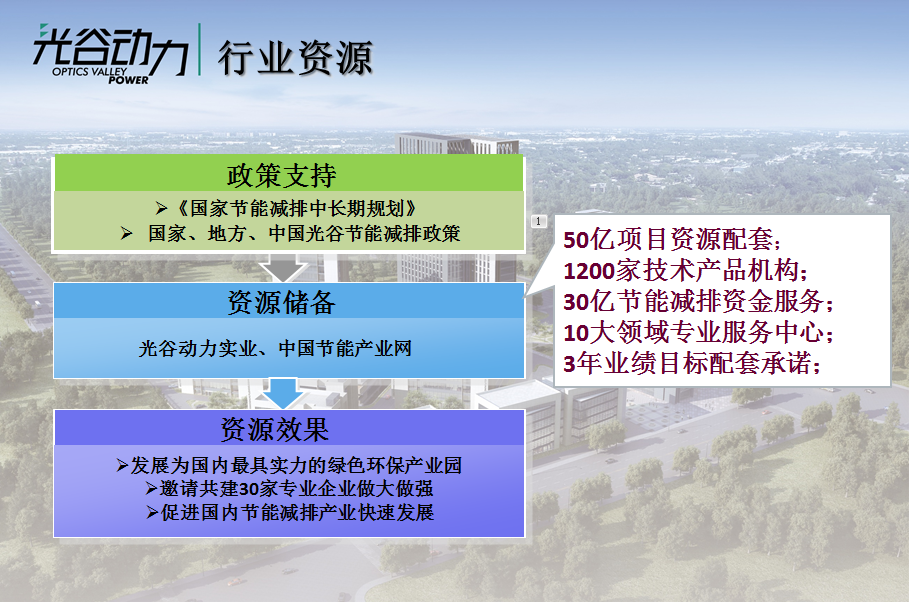 光谷动力
OPTICS VALLEY POWER
行业资源

政策支持
➢《国家节能减排中长期规划》
➢ 国家、地方、中国光谷节能减排政策

资源储备
光谷动力实业、中国节能产业网

资源效果
➢发展为国内最具实力的绿色环保产业园
➢邀请共建30家专业企业做大做强
➢促进国内节能减排产业快速发展

1

50亿项目资源配套；
1200家技术产品机构；
30亿节能减排资金服务；
10大领域专业服务中心；
3年业绩目标配套承诺；